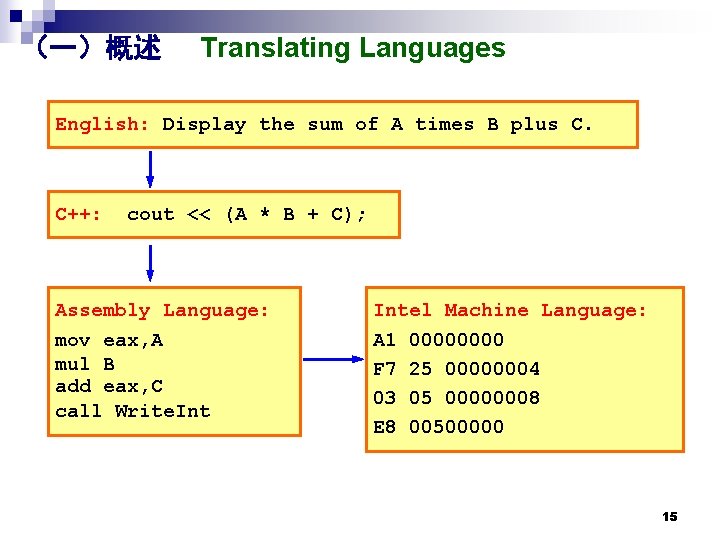 （一）概述 Translating Languages

English: Display the sum of A times B plus C.

C++: cout << (A * B + C);

Assembly Language:
mov eax,A
mul B
add eax,C
call WriteInt

Intel Machine Language:
A1 00000000
F7 25 00000004
03 05 00000008
E8 00500000

15